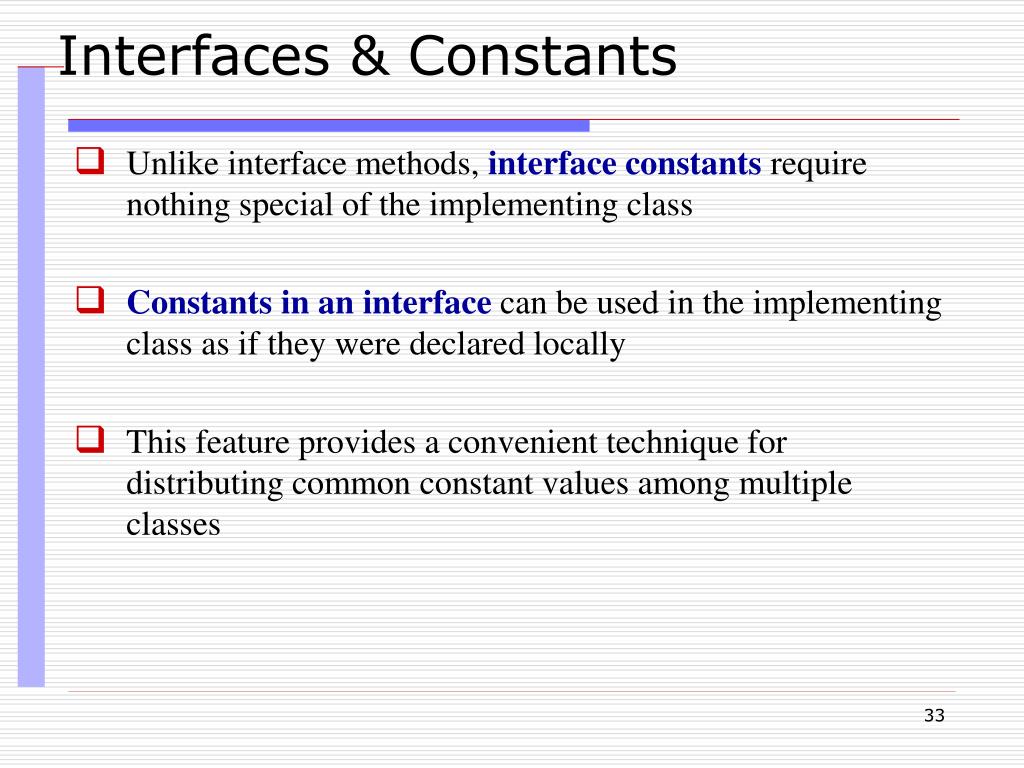 Interfaces & Constants

Unlike interface methods, interface constants require nothing special of the implementing class

Constants in an interface can be used in the implementing class as if they were declared locally

This feature provides a convenient technique for distributing common constant values among multiple classes

33